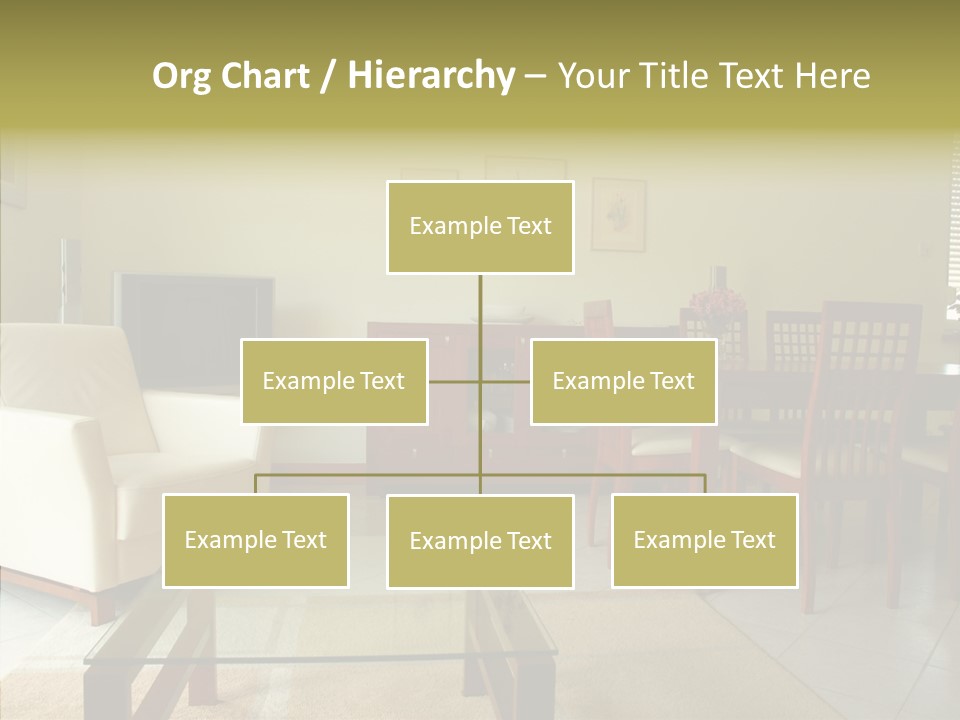 Org Chart / Hierarchy – Your Title Text Here

Example Text

Example Text

Example Text

Example Text

Example Text

Example Text